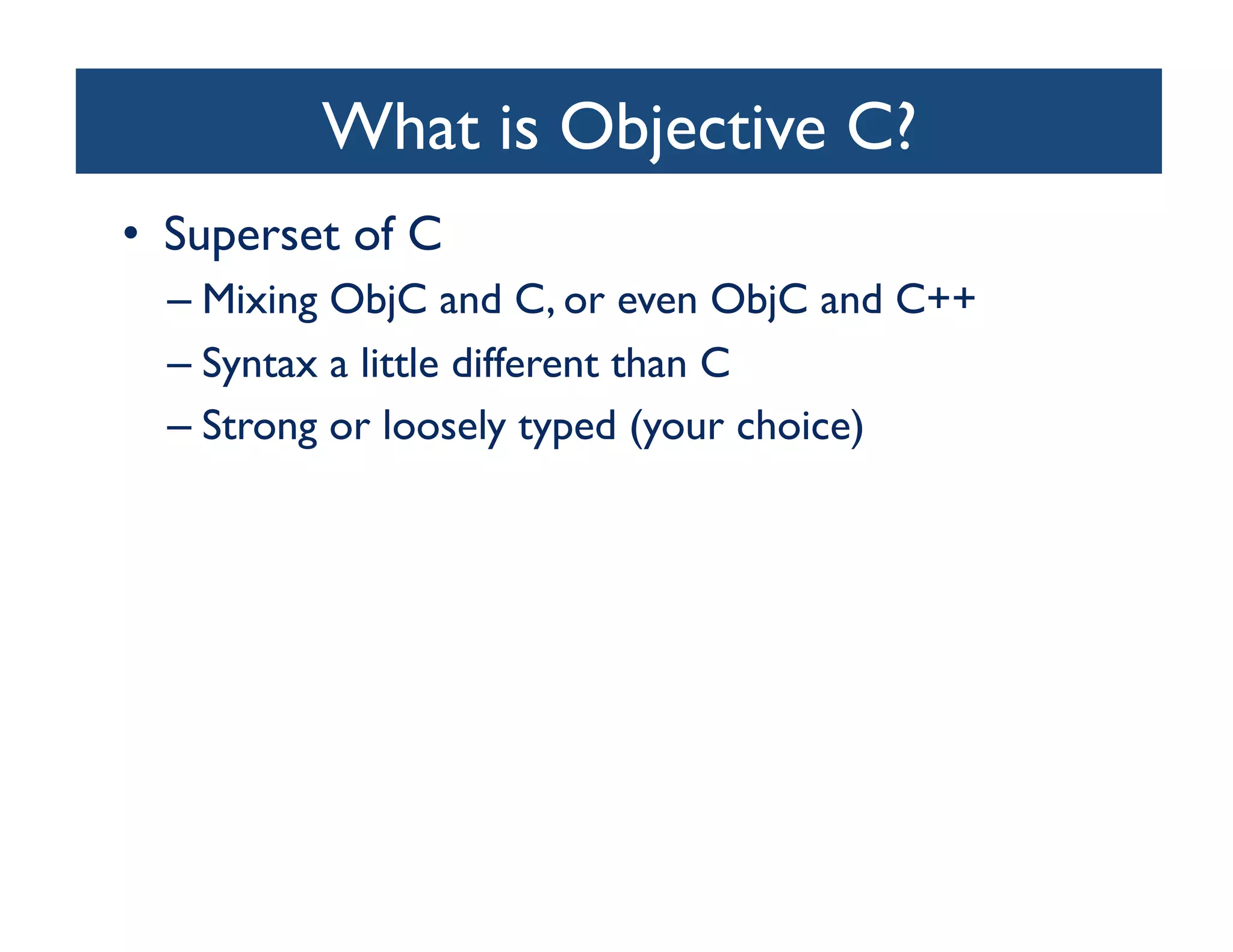 What is Objective C?

• Superset of C
– Mixing ObjC and C, or even ObjC and C++
– Syntax a little different than C
– Strong or loosely typed (your choice)